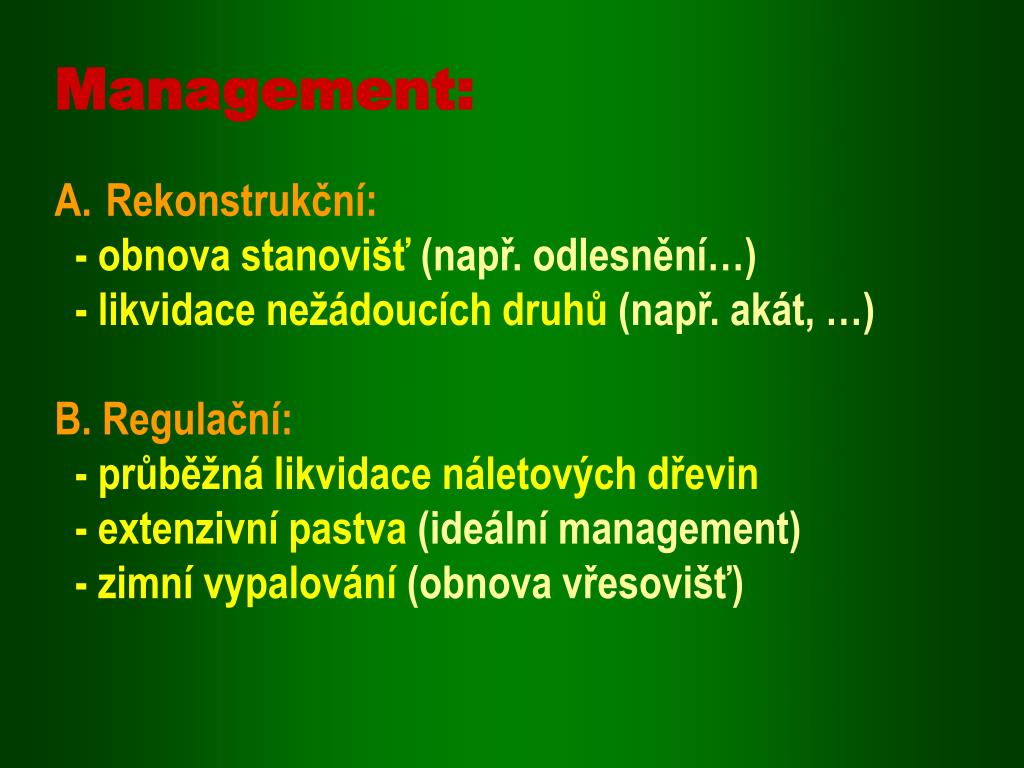 Management:

A. Rekonstrukční:
- obnova stanovišť (např. odlesnění…)
- likvidace nežádoucích druhů (např. akát, …)

B. Regulační:
- průběžná likvidace náletových dřevin
- extenzivní pastva (ideální management)
- zimní vypalování (obnova vřesovišť)